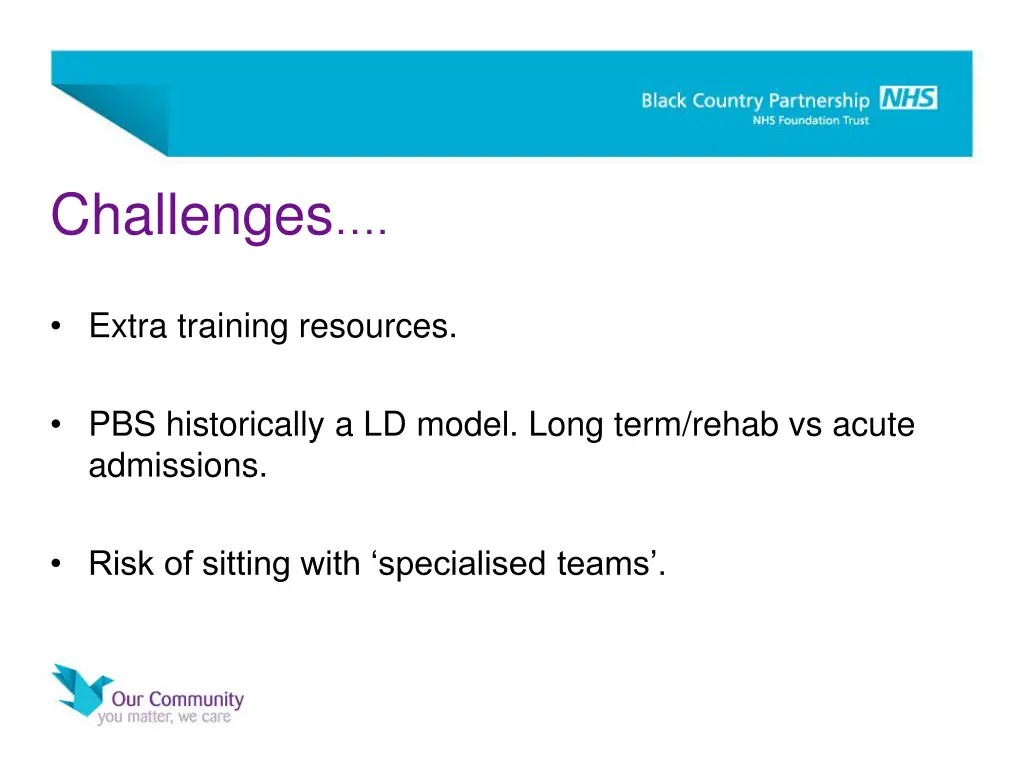 Black Country Partnership NHS
NHS Foundation Trust

Challenges….

• Extra training resources.

• PBS historically a LD model. Long term/rehab vs acute admissions.

• Risk of sitting with ‘specialised teams’.

Our Community
you matter, we care